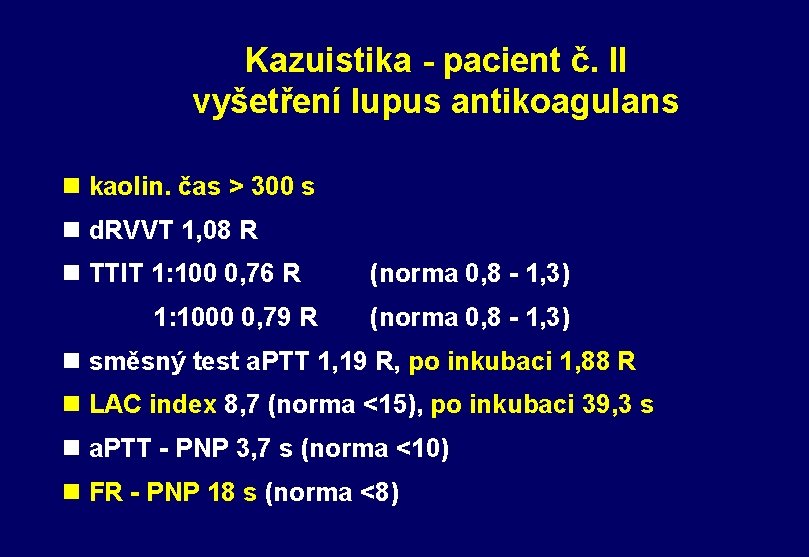 Kazuistika - pacient č. II
vyšetření lupus antikoagulans

kaolin. čas > 300 s

dRVVT 1,08 R

TTIT 1:100 0,76 R (norma 0,8 - 1,3)

1:1000 0,79 R (norma 0,8 - 1,3)

směsný test aPTT 1,19 R, po inkubaci 1,88 R

LAC index 8,7 (norma <15), po inkubaci 39,3 s

aPTT - PNP 3,7 s (norma <10)

FR - PNP 18 s (norma <8)